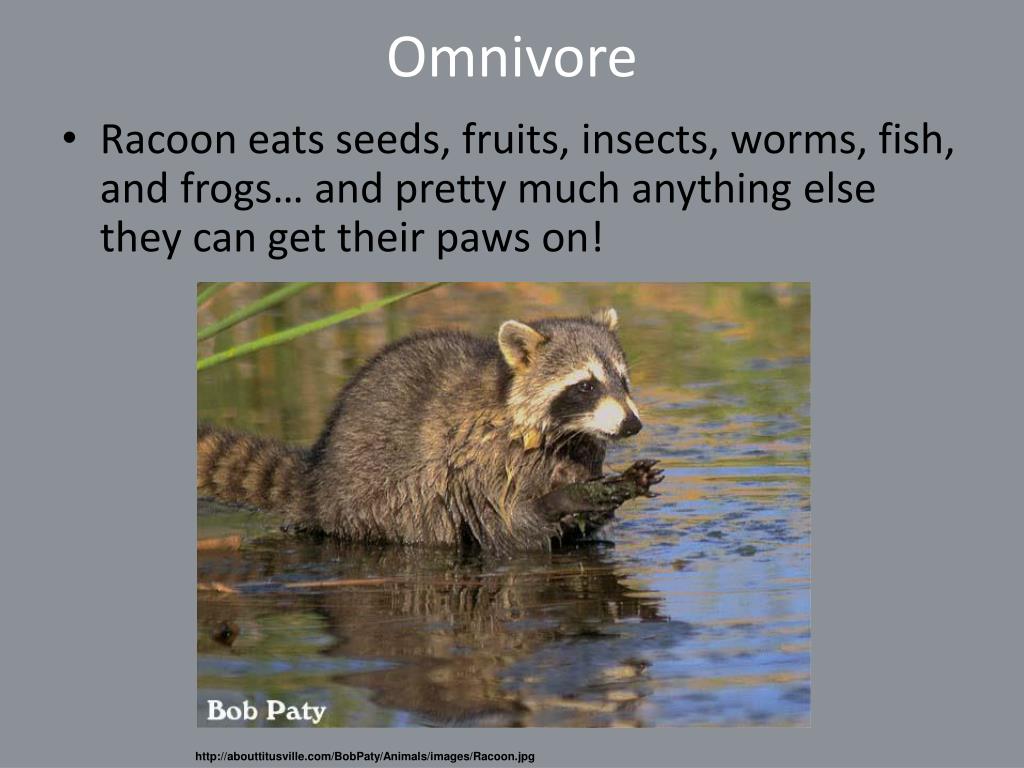 Omnivore

• Racoon eats seeds, fruits, insects, worms, fish, and frogs… and pretty much anything else they can get their paws on!

Bob Paty

http://abouttitusville.com/BobPaty/Animals/images/Racoon.jpg